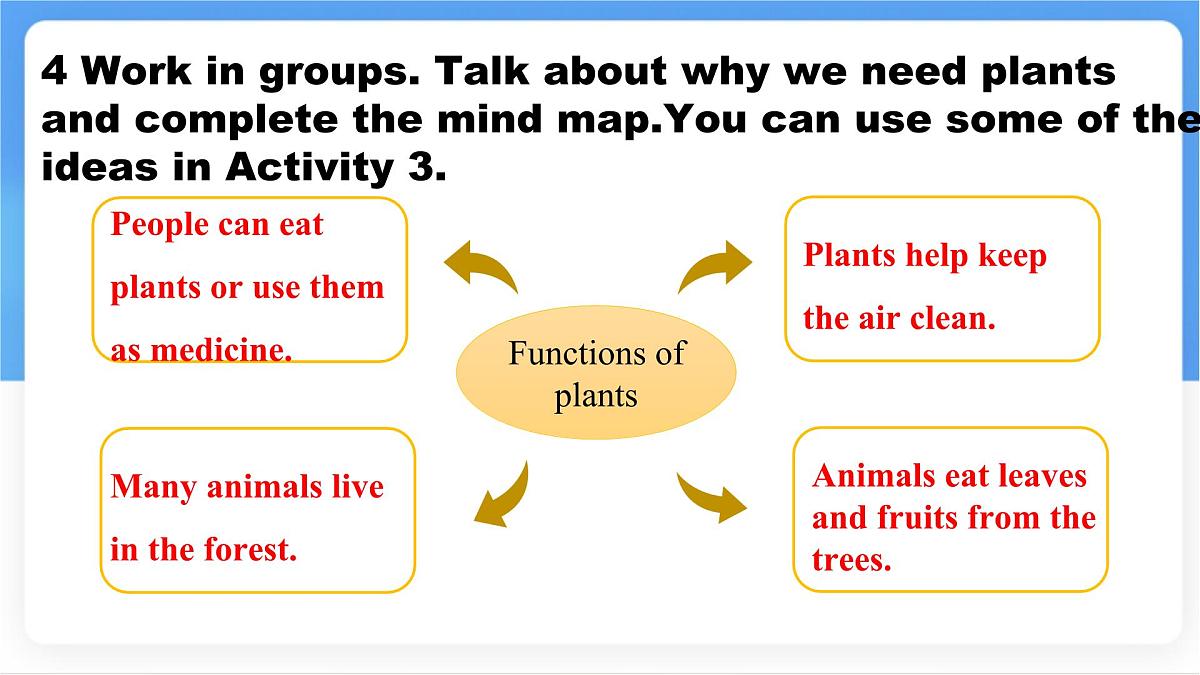 4 Work in groups. Talk about why we need plants and complete the mind map.You can use some of the ideas in Activity 3.

People can eat plants or use them as medicine.

Plants help keep the air clean.

Functions of plants

Many animals live in the forest.

Animals eat leaves and fruits from the trees.